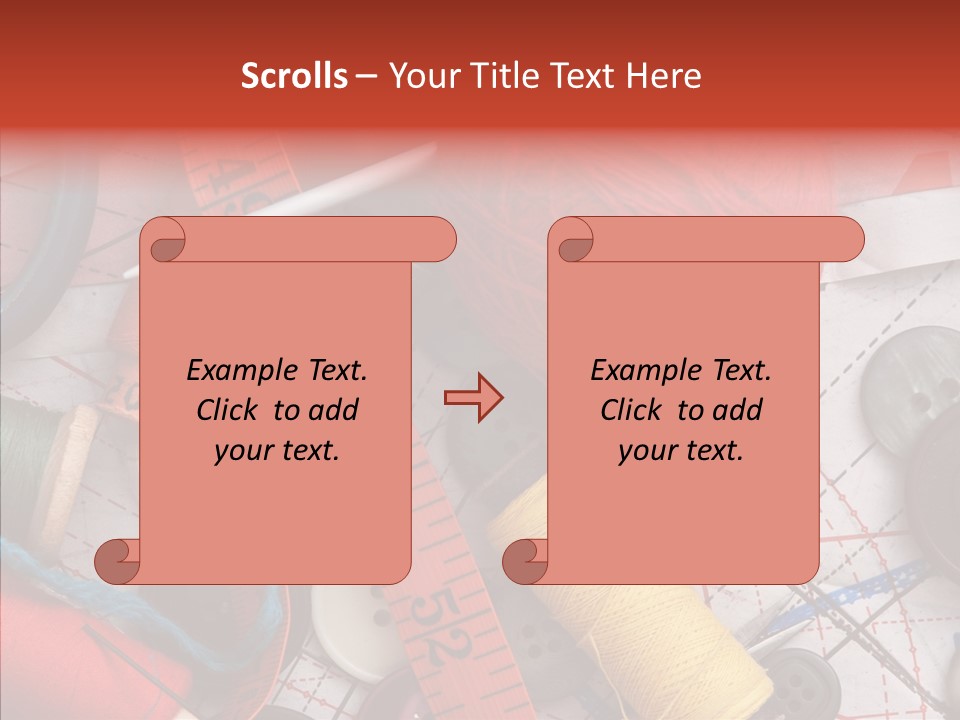 Scrolls – Your Title Text Here

Example Text. Click to add your text.

Example Text. Click to add your text.